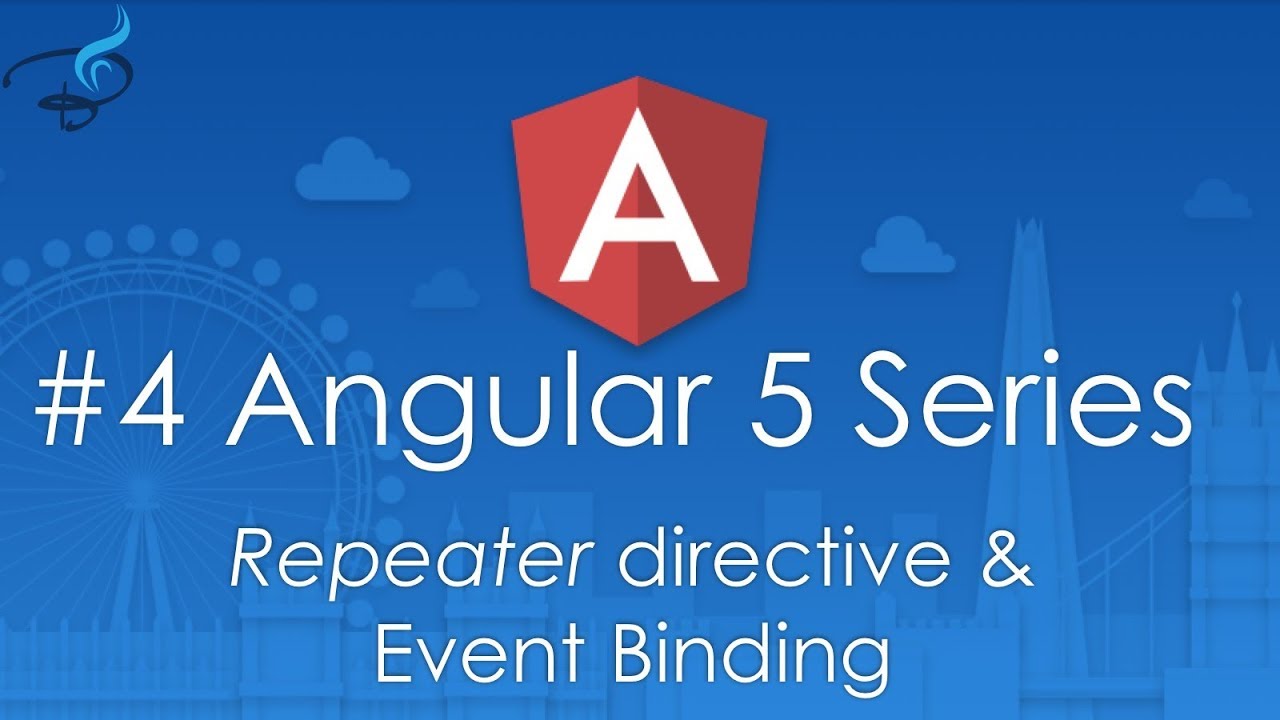 A

#4 Angular 5 Series

Repeater directive & Event Binding